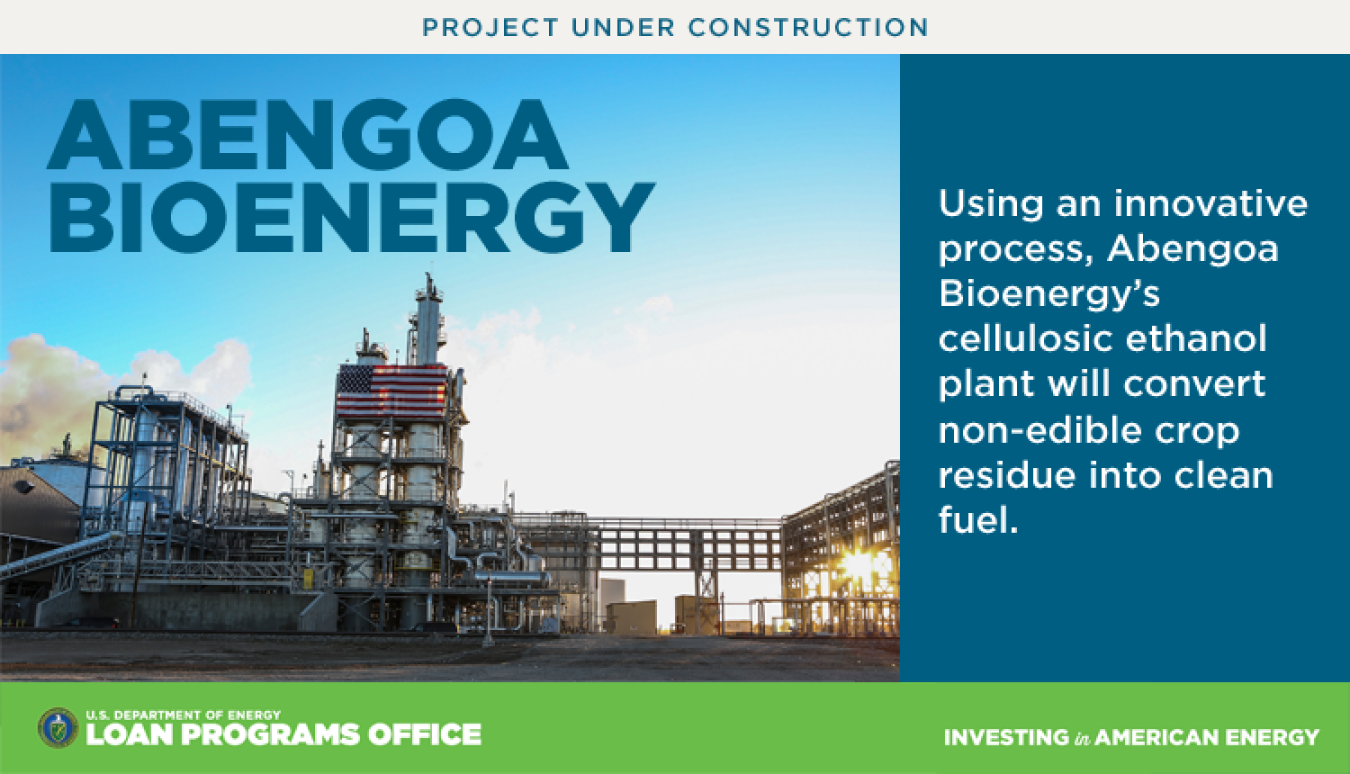 PROJECT UNDER CONSTRUCTION

ABENGOA BIOENERGY

Using an innovative process, Abengoa Bioenergy's cellulosic ethanol plant will convert non-edible crop residue into clean fuel.

U.S. DEPARTMENT OF ENERGY
LOAN PROGRAMS OFFICE

INVESTING in AMERICAN ENERGY